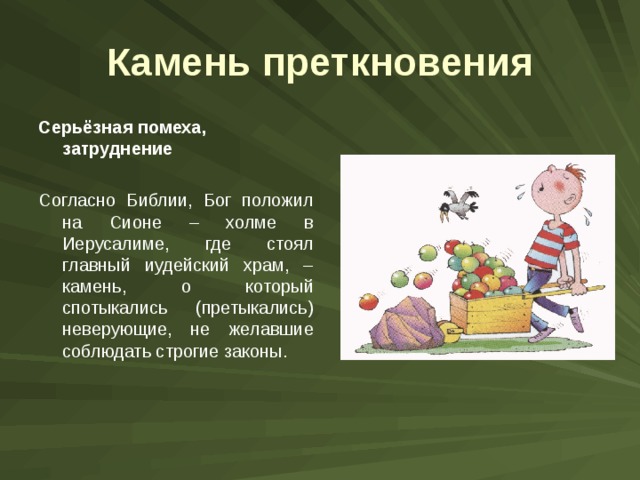 Камень преткновения

Серьёзная помеха, затруднение

Согласно Библии, Бог положил на Сионе – холме в Иерусалиме, где стоял главный иудейский храм, – камень, о который спотыкались (претыкались) неверующие, не желавшие соблюдать строгие законы.